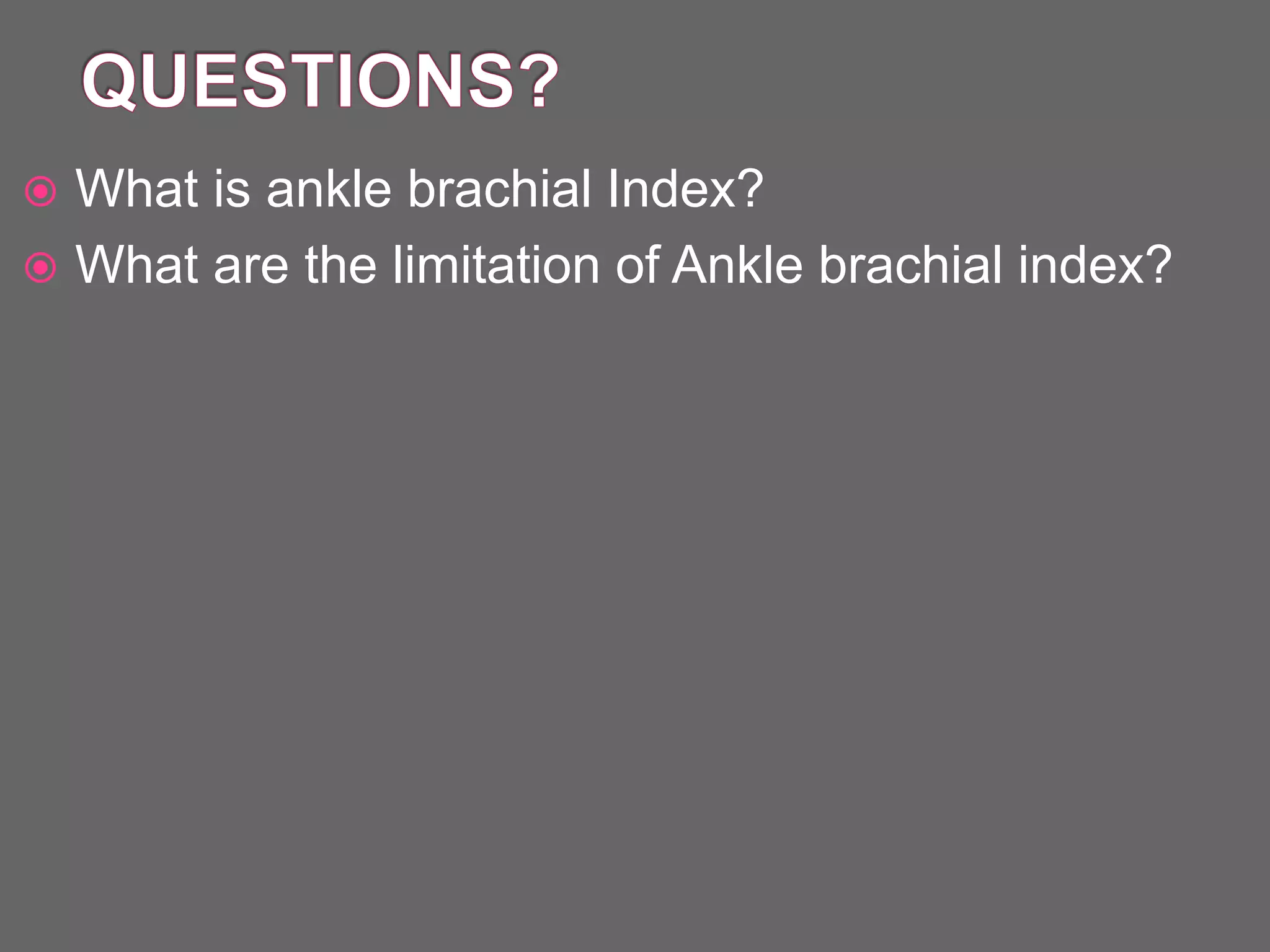 QUESTIONS?

What is ankle brachial Index?

What are the limitation of Ankle brachial index?